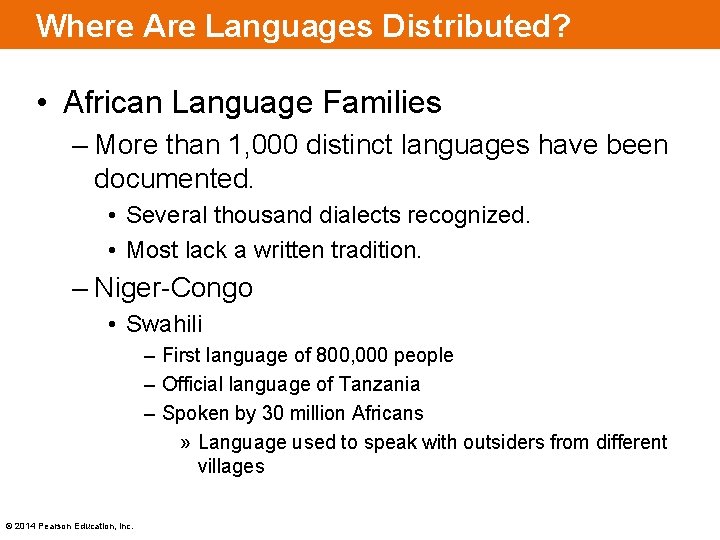 Where Are Languages Distributed?

• African Language Families

– More than 1,000 distinct languages have been documented.

• Several thousand dialects recognized.

• Most lack a written tradition.

– Niger-Congo

• Swahili

– First language of 800,000 people

– Official language of Tanzania

– Spoken by 30 million Africans

» Language used to speak with outsiders from different villages

© 2014 Pearson Education, Inc.